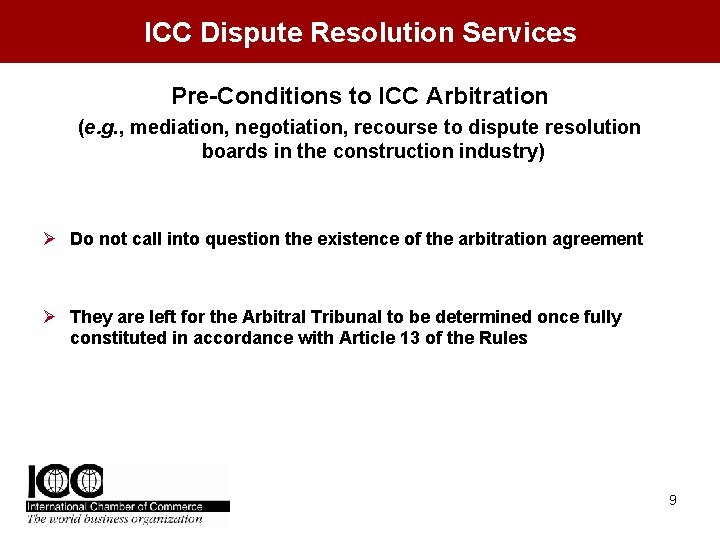 ICC Dispute Resolution Services

Pre-Conditions to ICC Arbitration

(e.g., mediation, negotiation, recourse to dispute resolution boards in the construction industry)

➢ Do not call into question the existence of the arbitration agreement

➢ They are left for the Arbitral Tribunal to be determined once fully constituted in accordance with Article 13 of the Rules

ICC
International Chamber of Commerce
The world business organization

9